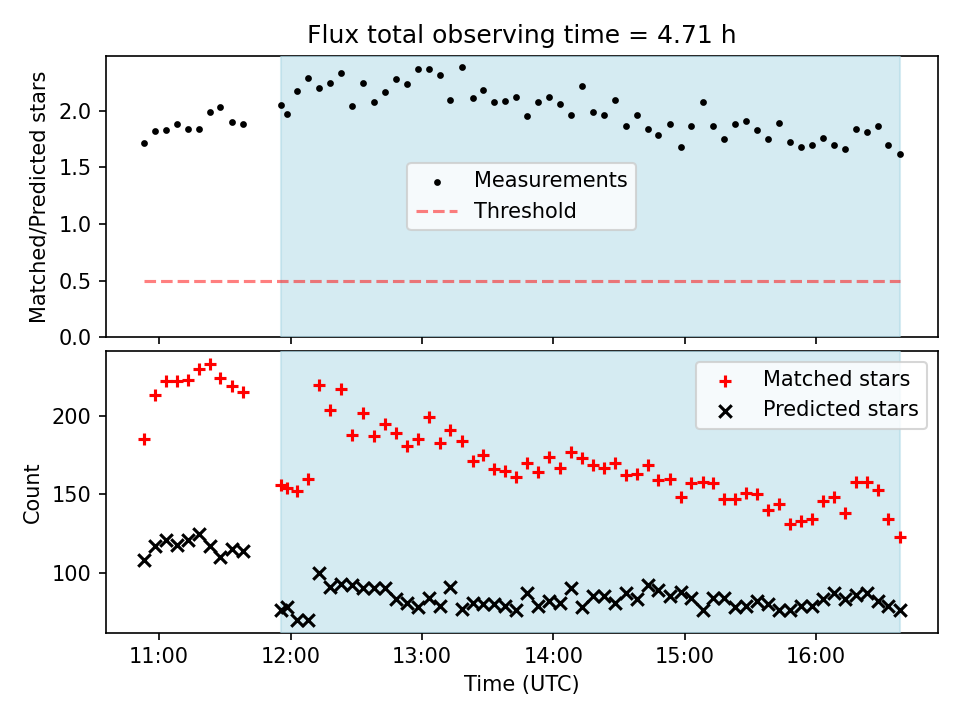 Flux total observing time = 4.71 h

Matched/Predicted stars

2.0
1.5
1.0
0.5
0.0

Measurements
Threshold

Count

200
150
100

Matched stars
Predicted stars

11:00 12:00 13:00 14:00 15:00 16:00

Time (UTC)